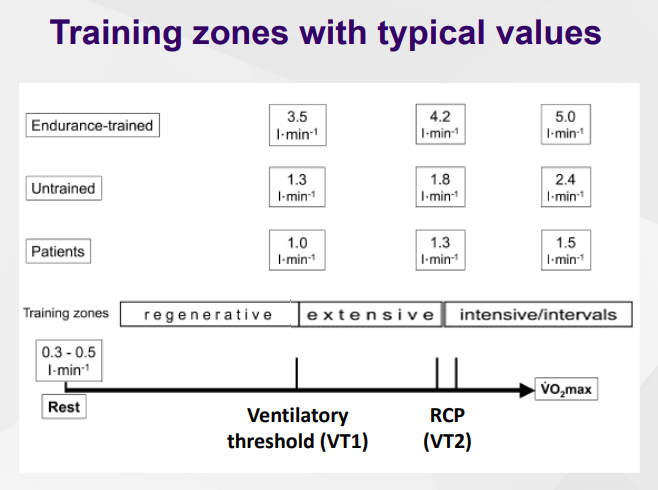 Training zones with typical values

Endurance-trained

3.5 $l \cdot min^{-1}$

4.2 $l \cdot min^{-1}$

5.0 $l \cdot min^{-1}$

Untrained

1.3 $l \cdot min^{-1}$

1.8 $l \cdot min^{-1}$

2.4 $l \cdot min^{-1}$

Patients

1.0 $l \cdot min^{-1}$

1.3 $l \cdot min^{-1}$

1.5 $l \cdot min^{-1}$

Training zones

regenerative

extensive

intensive/intervals

0.3 - 0.5 $l \cdot min^{-1}$

Rest

$\dot{V}O_2max$

Ventilatory threshold (VT1)

RCP (VT2)